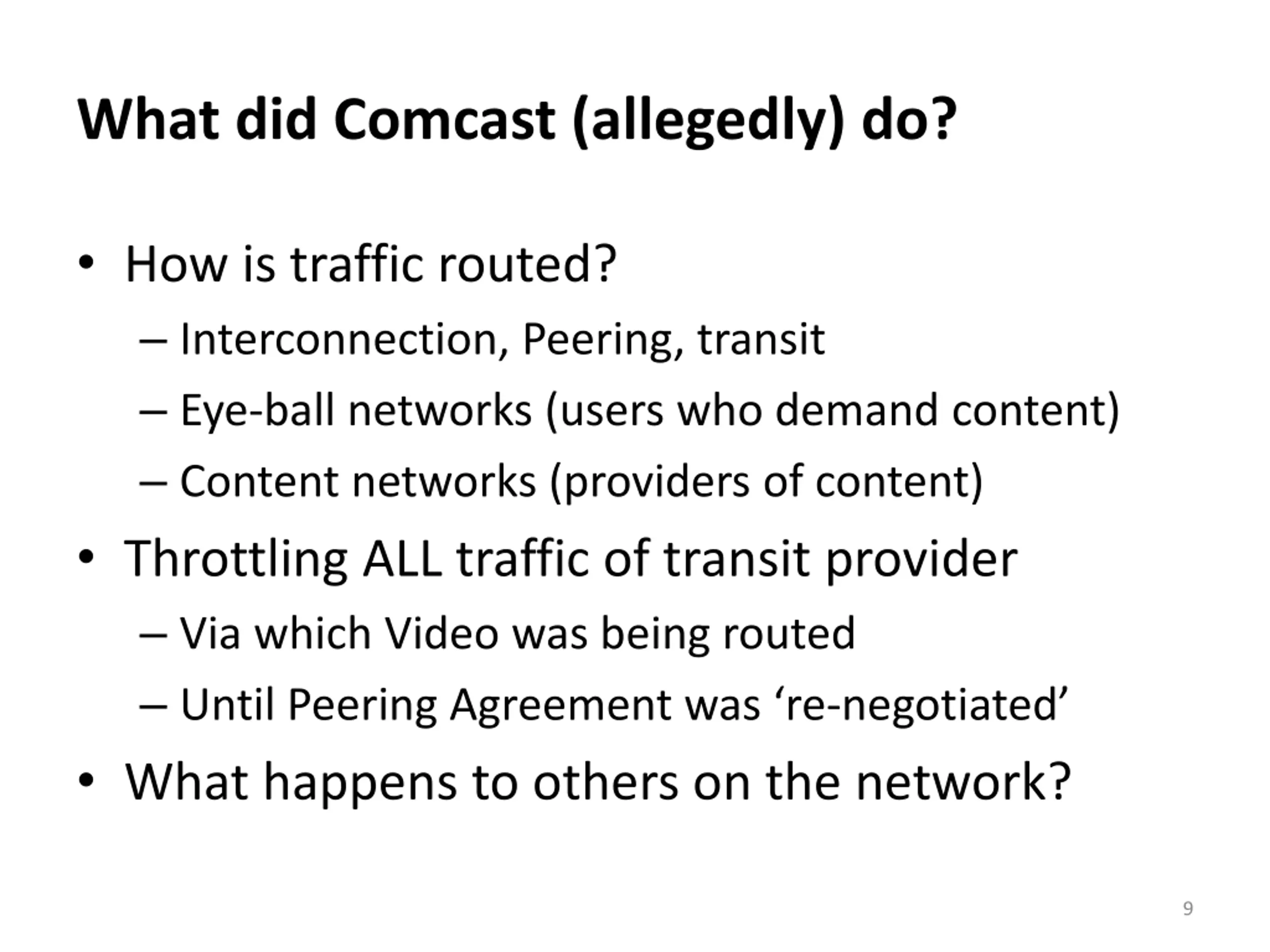 What did Comcast (allegedly) do?

• How is traffic routed?
– Interconnection, Peering, transit
– Eye-ball networks (users who demand content)
– Content networks (providers of content)
• Throttling ALL traffic of transit provider
– Via which Video was being routed
– Until Peering Agreement was ‘re-negotiated’
• What happens to others on the network?

9